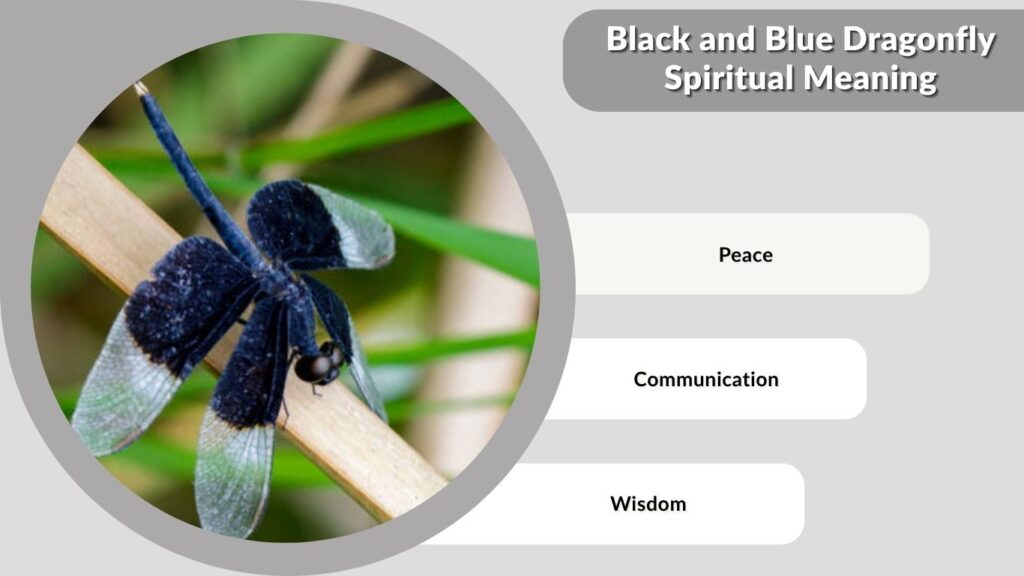 Black and Blue Dragonfly Spiritual Meaning

Peace

Communication

Wisdom